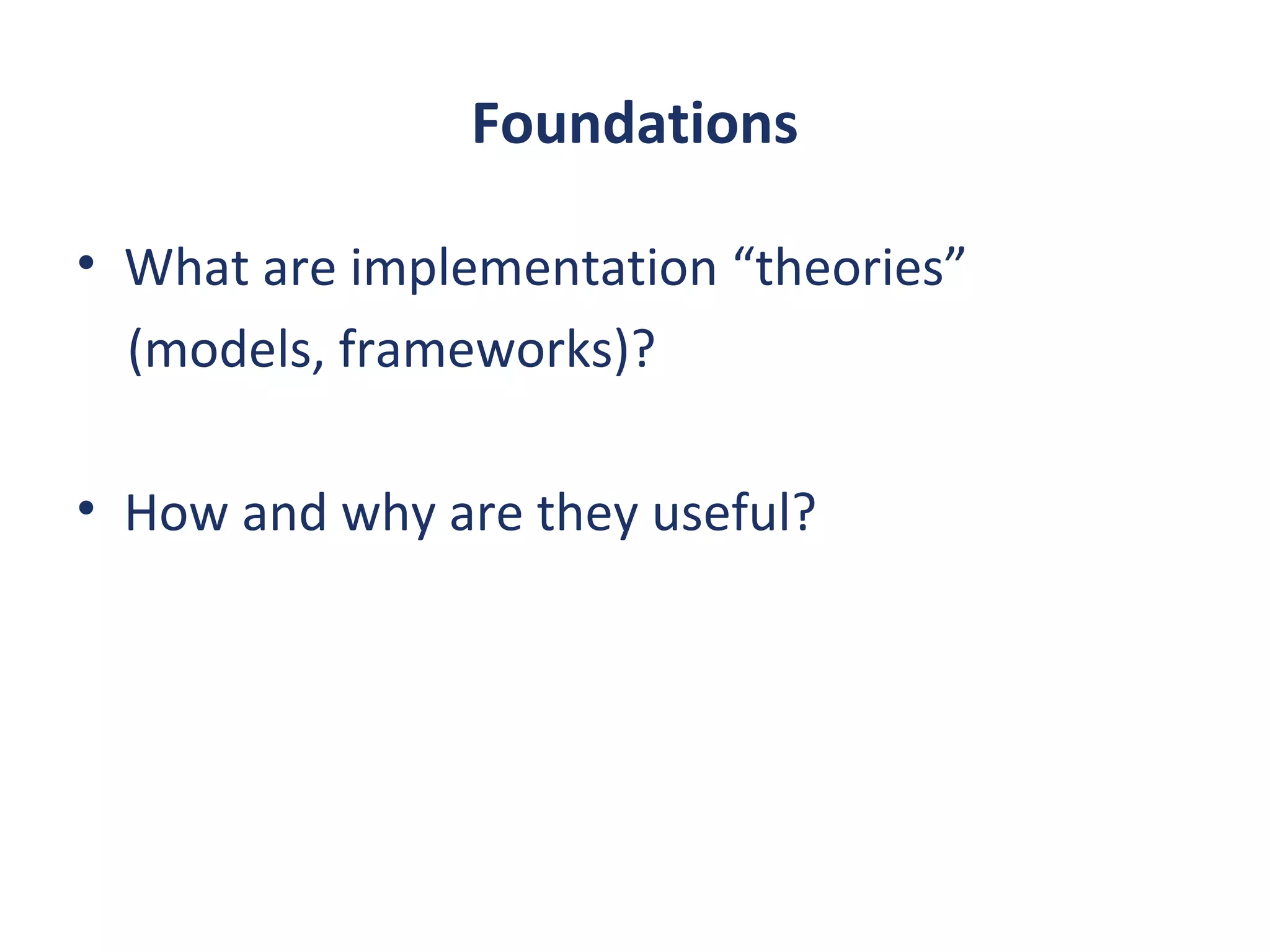 Foundations

• What are implementation “theories” (models, frameworks)?

• How and why are they useful?